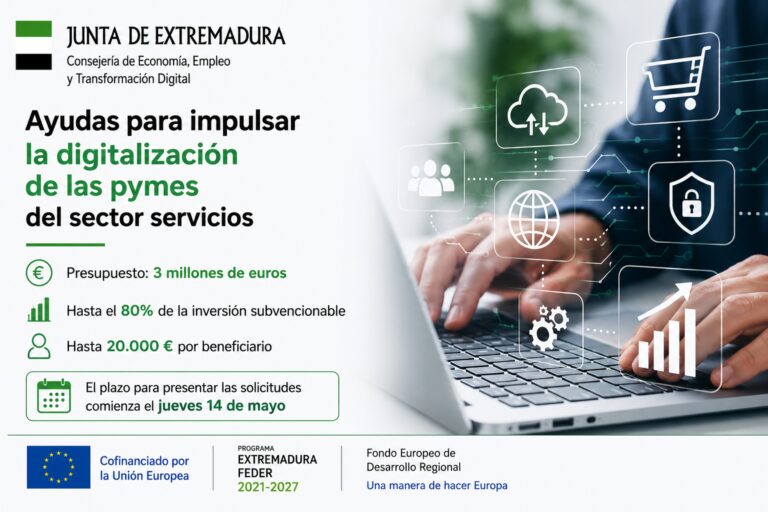 JUNTA DE EXTREMADURA
Consejería de Economía, Empleo y Transformación Digital

Ayudas para impulsar la digitalización de las pymes del sector servicios

Presupuesto: 3 millones de euros

Hasta el 80% de la inversión subvencionable

Hasta 20.000 € por beneficiario

El plazo para presentar las solicitudes comienza el jueves 14 de mayo

Cofinanciado por la Unión Europea

PROGRAMA
EXTREMADURA
FEDER
2021-2027

Fondo Europeo de Desarrollo Regional
Una manera de hacer Europa